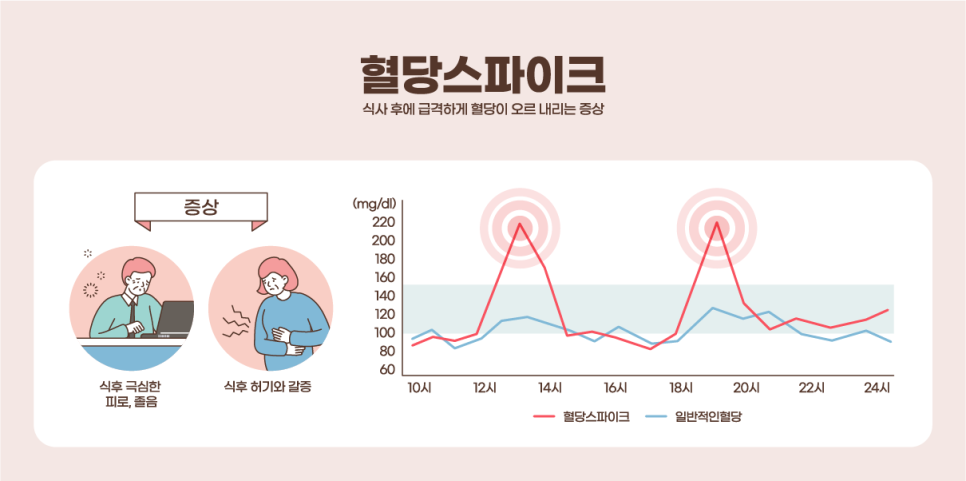 혈당스파이크

식사 후에 급격하게 혈당이 오르 내리는 증상

증상

식후 극심한 피로, 졸음

식후 허기와 갈증

(mg/dl)
220
200
180
160
140
120
100
80
60

10시 12시 14시 16시 18시 20시 22시 24시

혈당스파이크
일반적인혈당